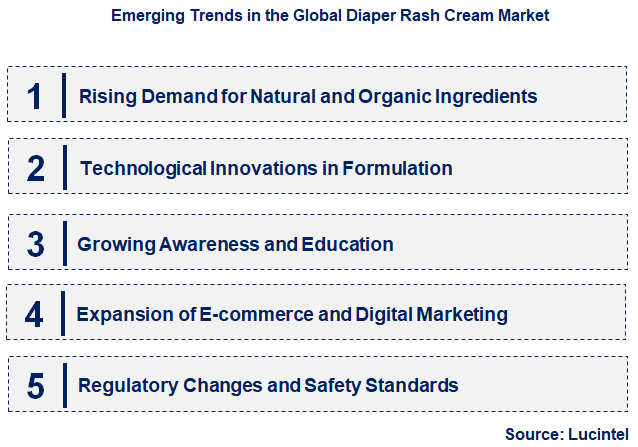 Emerging Trends in the Global Diaper Rash Cream Market

1 Rising Demand for Natural and Organic Ingredients

2 Technological Innovations in Formulation

3 Growing Awareness and Education

4 Expansion of E-commerce and Digital Marketing

5 Regulatory Changes and Safety Standards

Source: Lucintel